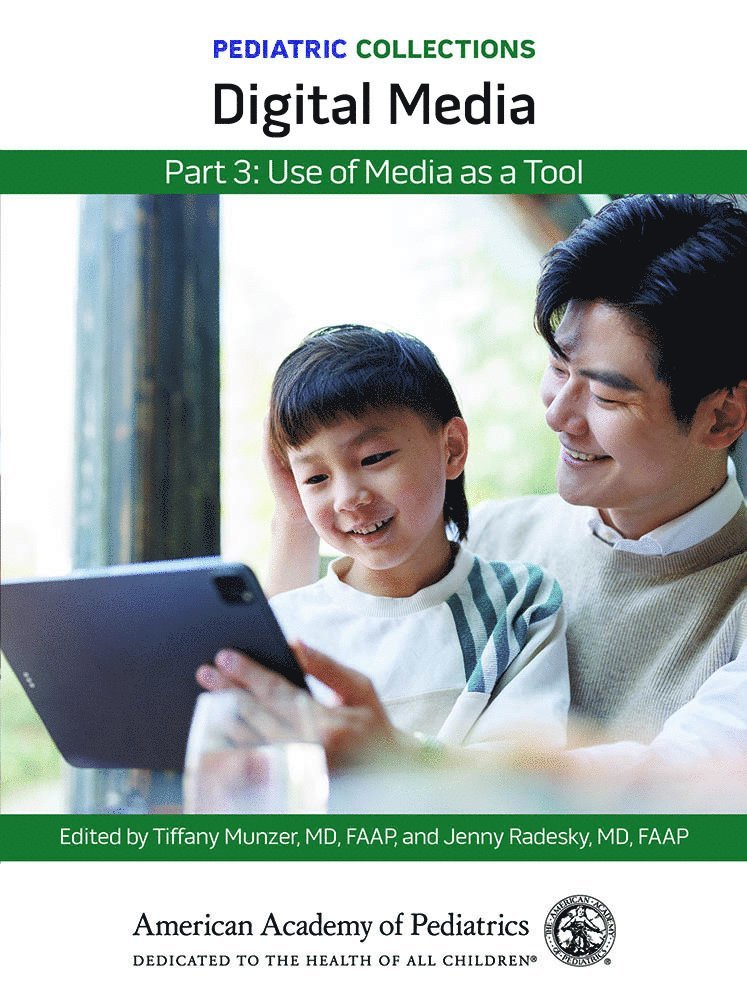 PEDIATRIC COLLECTIONS
Digital Media

Part 3: Use of Media as a Tool

Edited by Tiffany Munzer, MD, FAAP, and Jenny Radesky, MD, FAAP

American Academy of Pediatrics
DEDICATED TO THE HEALTH OF ALL CHILDREN®

THE AMERICAN ACADEMY OF PEDIATRICS